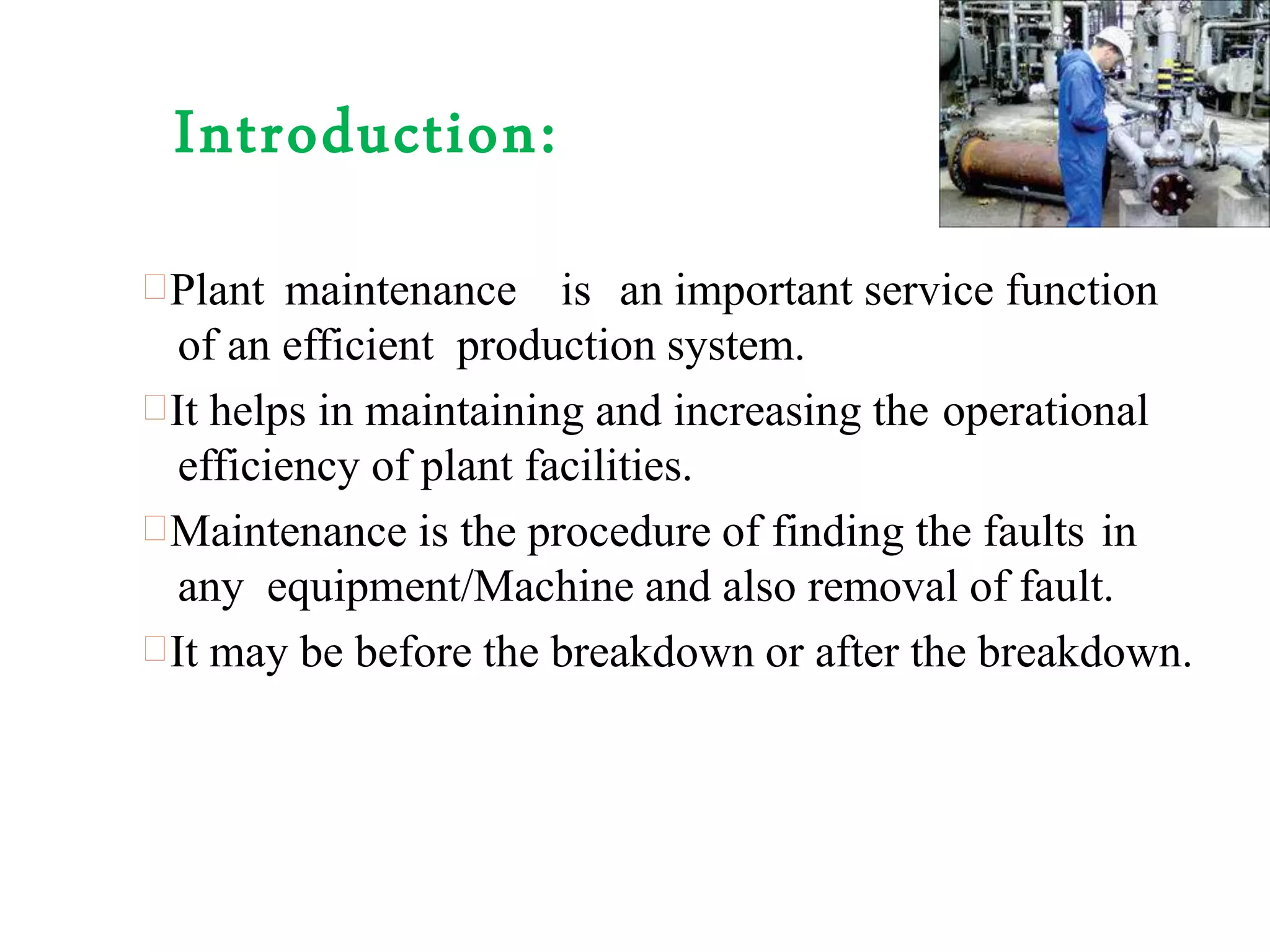 Introduction:

Plant maintenance is an important service function of an efficient production system.

It helps in maintaining and increasing the operational efficiency of plant facilities.

Maintenance is the procedure of finding the faults in any equipment/Machine and also removal of fault.

It may be before the breakdown or after the breakdown.